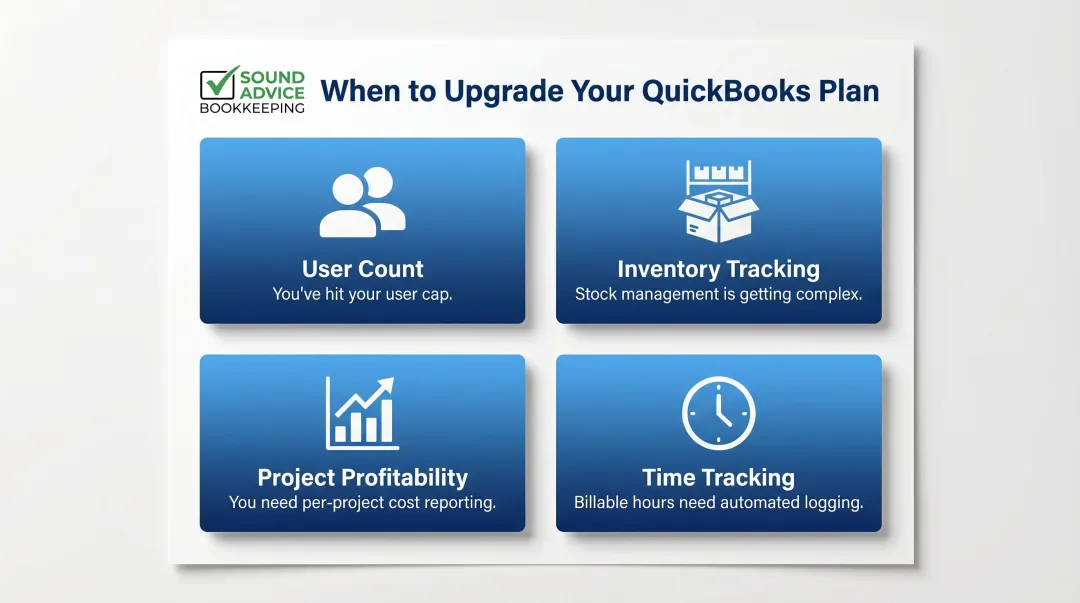 SOUND ADVICE BOOKKEEPING

When to Upgrade Your QuickBooks Plan

User Count
You've hit your user cap.

Inventory Tracking
Stock management is getting complex.

Project Profitability
You need per-project cost reporting.

Time Tracking
Billable hours need automated logging.